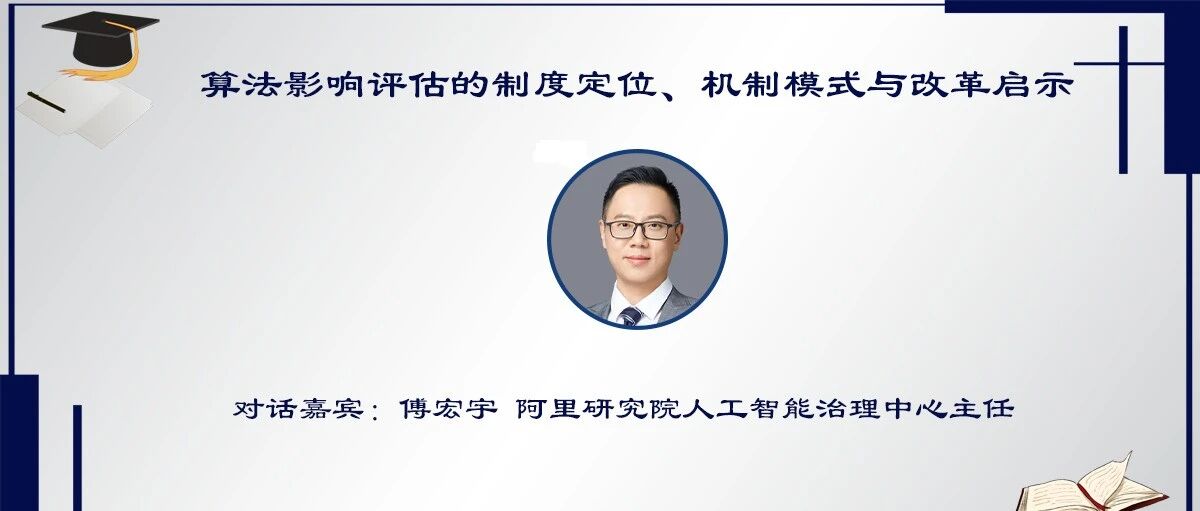 算法影响评估的制度定位、机制模式与改革启示

对话嘉宾：傅宏宇 阿里研究院人工智能治理中心主任